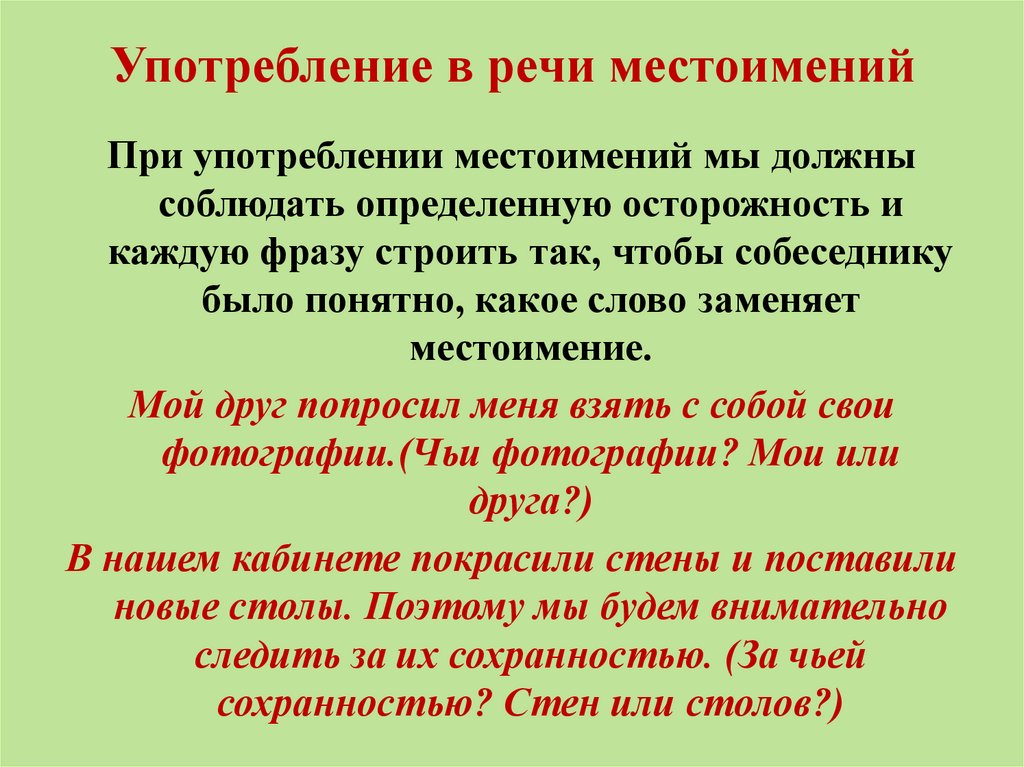 Употребление в речи местоимений

При употреблении местоимений мы должны соблюдать определенную осторожность и каждую фразу строить так, чтобы собеседнику было понятно, какое слово заменяет местоимение.

Мой друг попросил меня взять с собой свои фотографии.(Чьи фотографии? Мои или друга?)

В нашем кабинете покрасили стены и поставили новые столы. Поэтому мы будем внимательно следить за их сохранностью. (За чьей сохранностью? Стен или столов?)